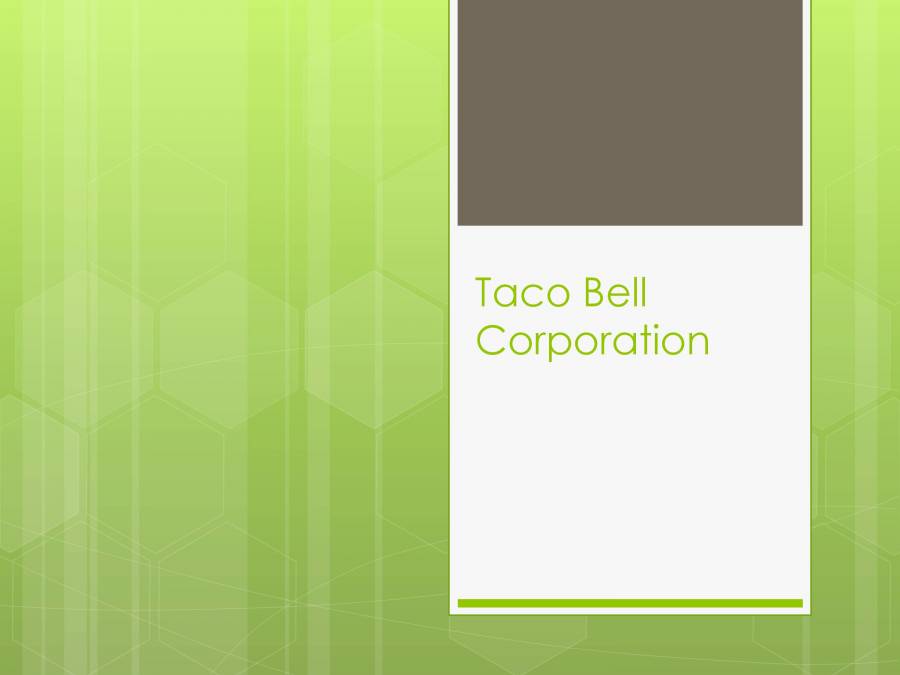 Taco Bell Corporation